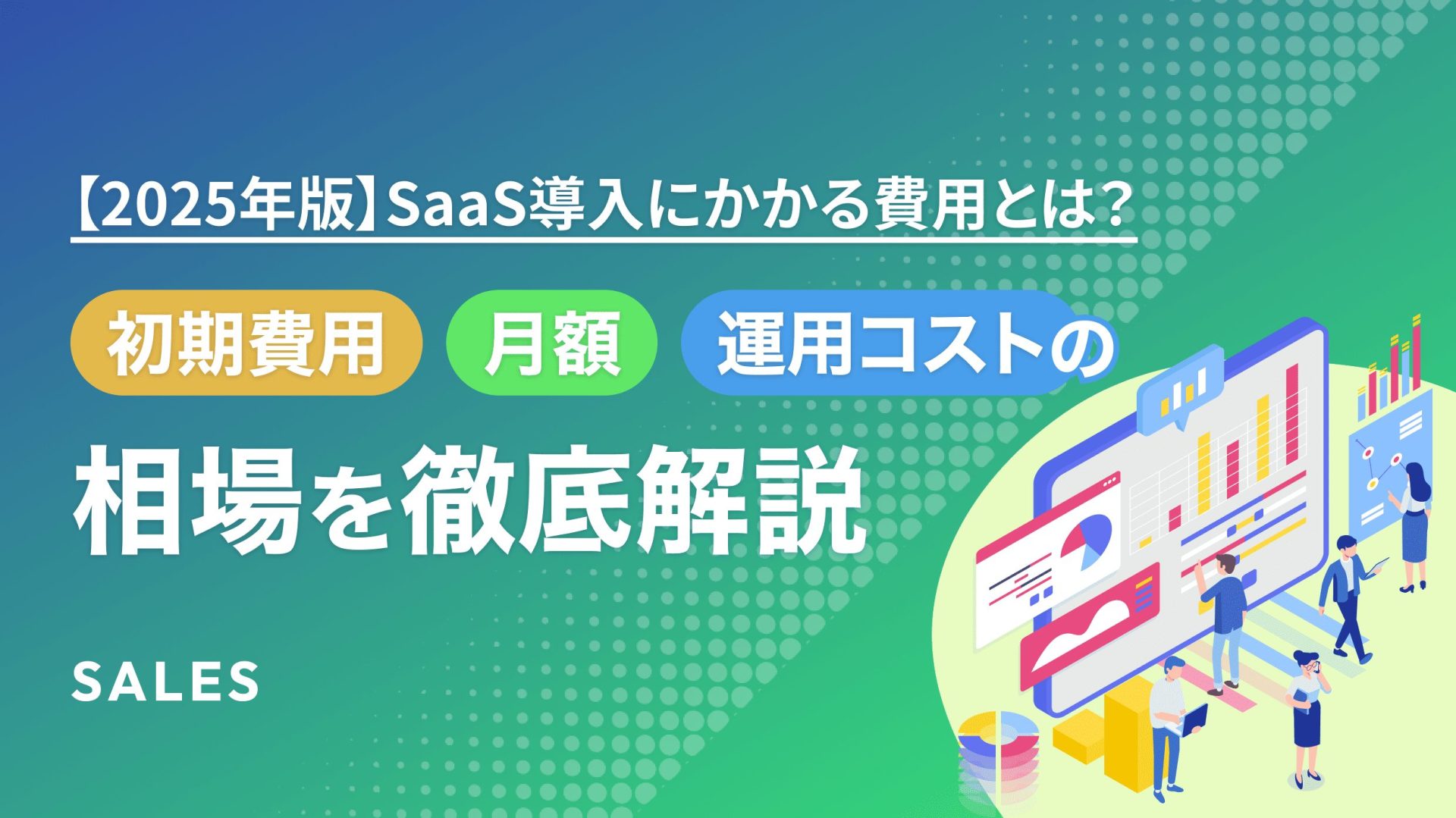 【2025年版】SaaS導入にかかる費用とは？

初期費用 月額 運用コストの

相場を徹底解説

SALES